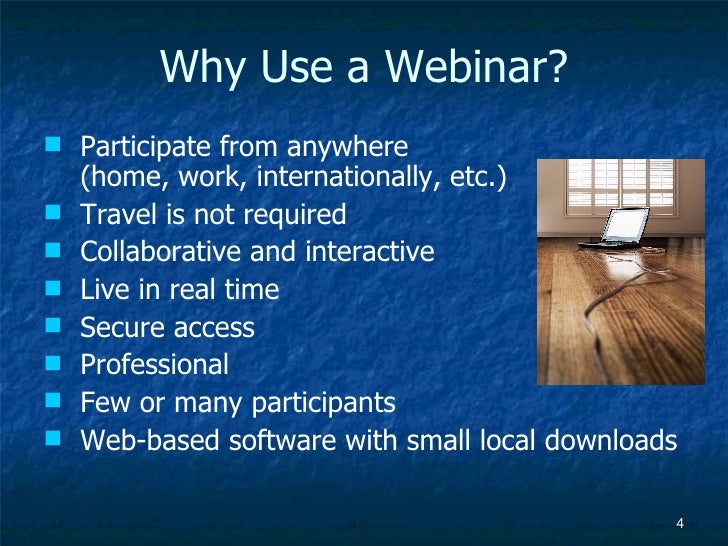 Why Use a Webinar?

- Participate from anywhere (home, work, internationally, etc.)
- Travel is not required
- Collaborative and interactive
- Live in real time
- Secure access
- Professional
- Few or many participants
- Web-based software with small local downloads

4